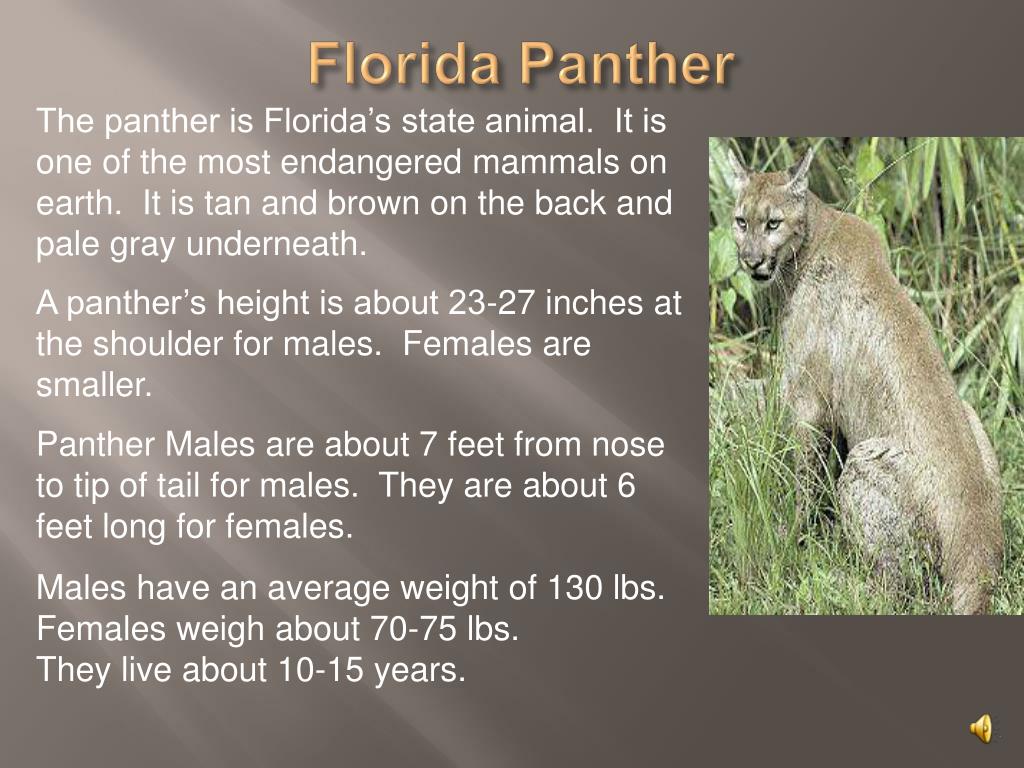 Florida Panther

The panther is Florida's state animal. It is one of the most endangered mammals on earth. It is tan and brown on the back and pale gray underneath.

A panther's height is about 23-27 inches at the shoulder for males. Females are smaller.

Panther Males are about 7 feet from nose to tip of tail for males. They are about 6 feet long for females.

Males have an average weight of 130 lbs.
Females weigh about 70-75 lbs.
They live about 10-15 years.